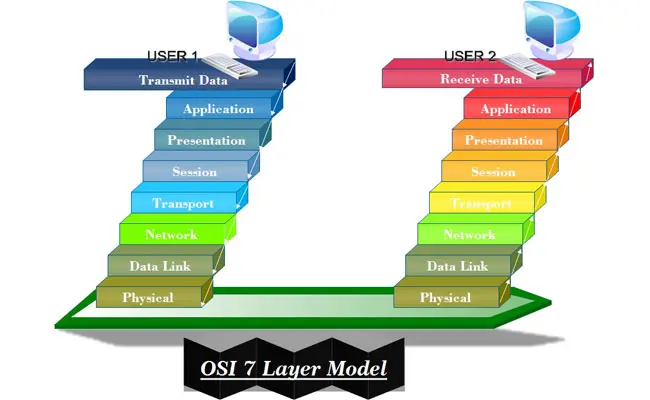 USER 1

Transmit Data

Application

Presentation

Session

Transport

Network

Data Link

Physical

USER 2

Receive Data

Application

Presentation

Session

Transport

Network

Data Link

Physical

OSI 7 Layer Model